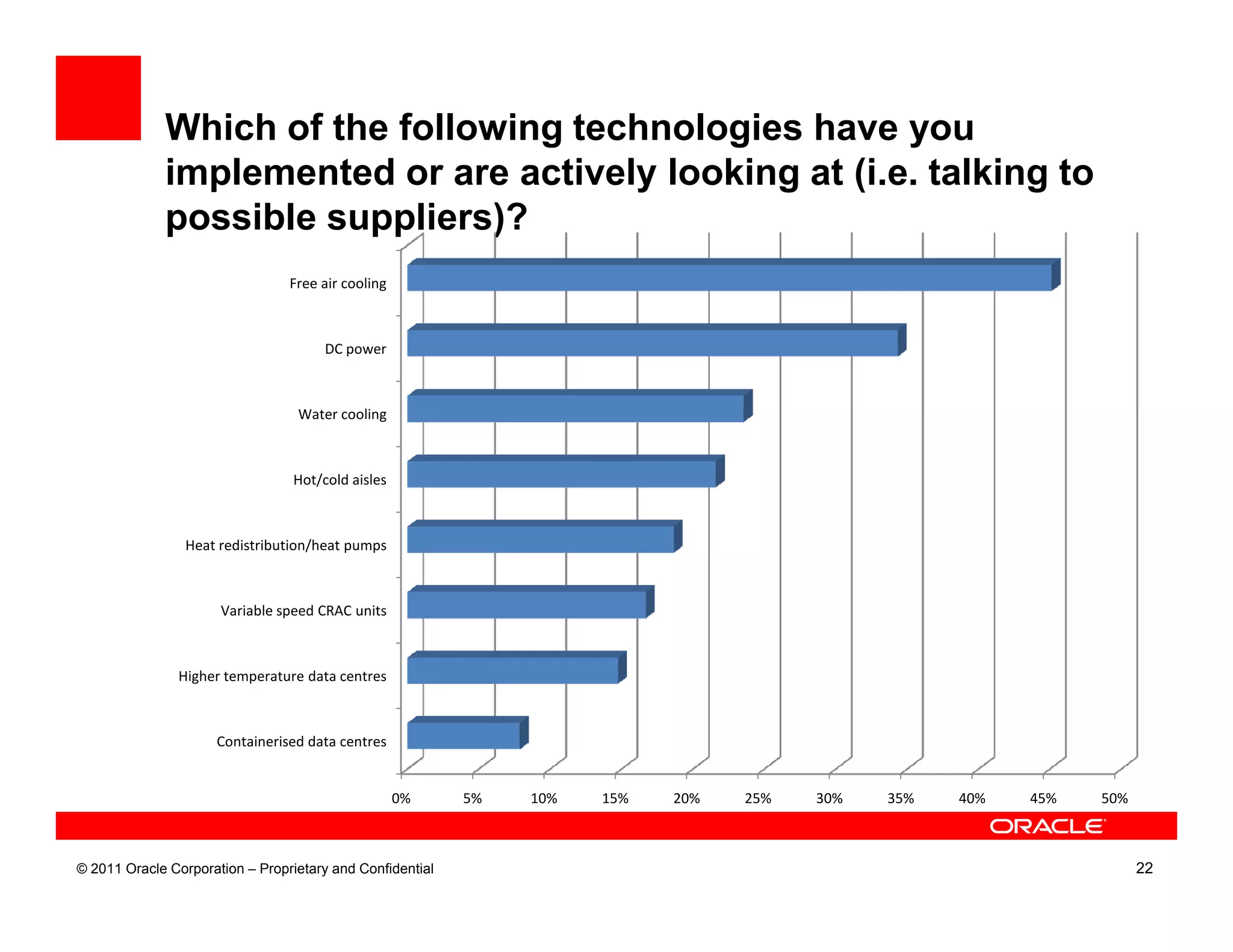 Which of the following technologies have you implemented or are actively looking at (i.e. talking to possible suppliers)?

Free air cooling
DC power
Water cooling
Hot/cold aisles
Heat redistribution/heat pumps
Variable speed CRAC units
Higher temperature data centres
Containerised data centres

0% 5% 10% 15% 20% 25% 30% 35% 40% 45% 50%

ORACLE

© 2011 Oracle Corporation – Proprietary and Confidential

22